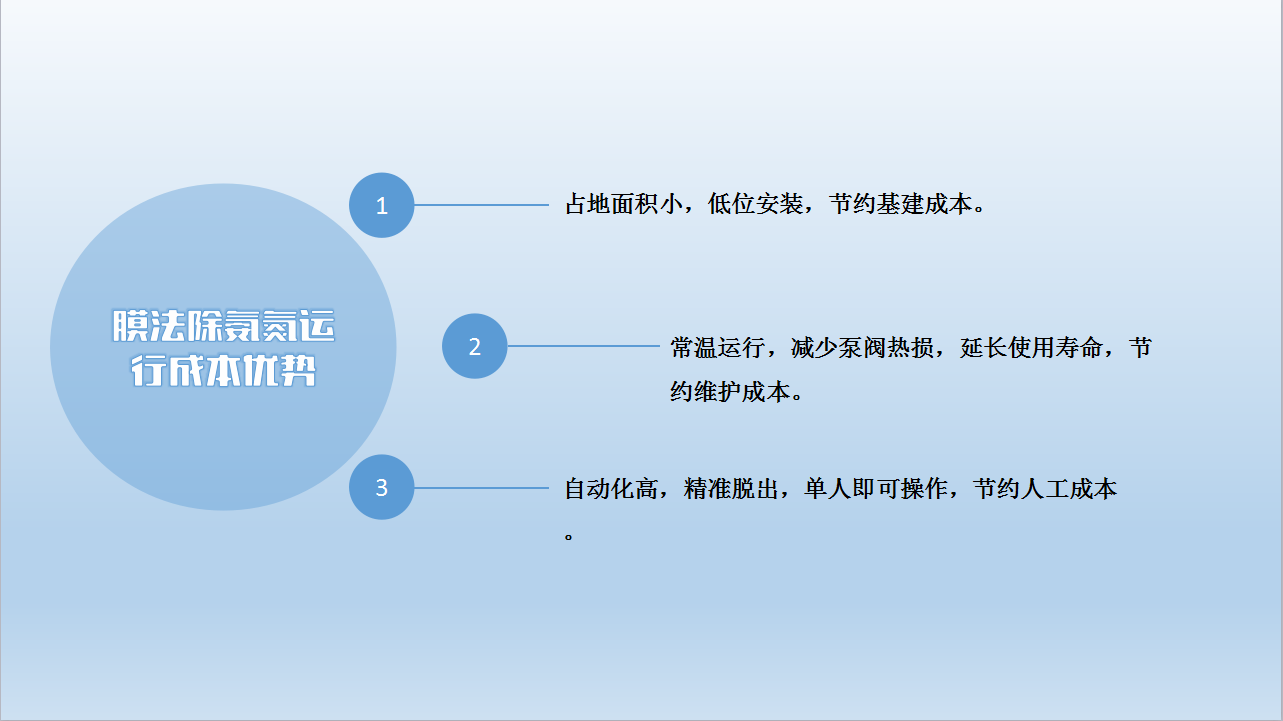 膜法除氨氮运行成本优势

1

占地面积小，低位安装，节约基建成本。

2

常温运行，减少泵阀热损，延长使用寿命，节约维护成本。

3

自动化高，精准脱出，单人即可操作，节约人工成本。